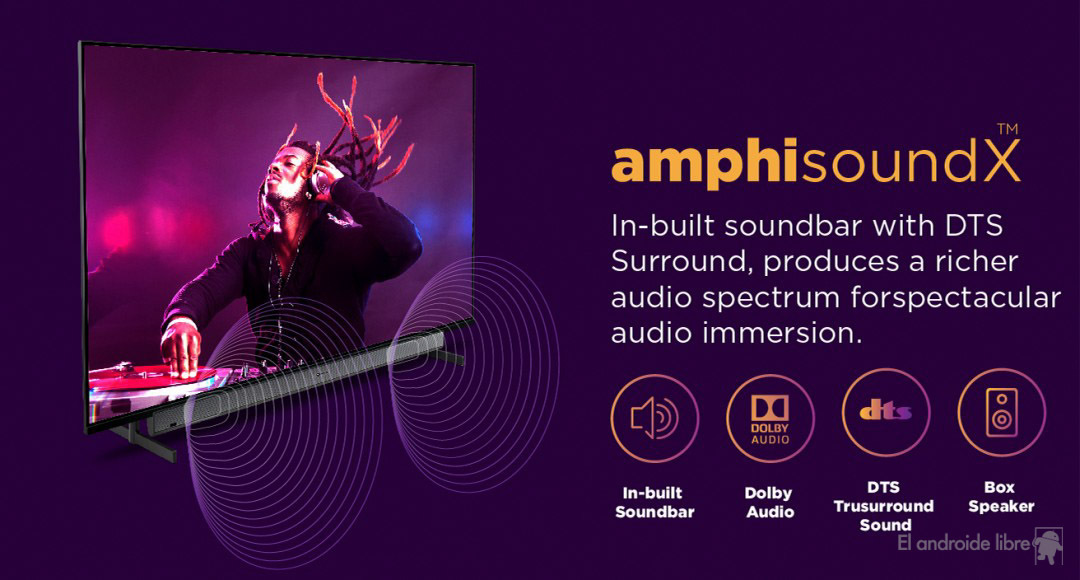 amphisoundX™

In-built soundbar with DTS Surround, produces a richer audio spectrum forspectacular audio immersion.

DOLBY AUDIO

dts

In-built Soundbar

Dolby Audio

DTS Trusurround Sound

Box Speaker

El androide libre